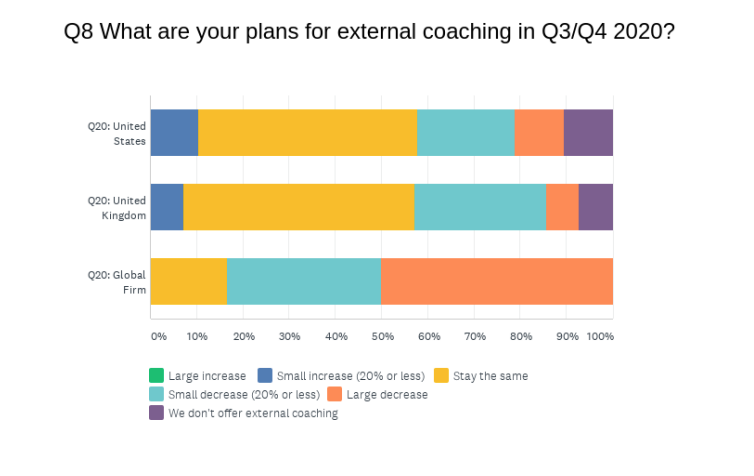 Q8 What are your plans for external coaching in Q3/Q4 2020?

Q20: United States

Q20: United Kingdom

Q20: Global Firm

0% 10% 20% 30% 40% 50% 60% 70% 80% 90% 100%

Large increase
Small increase (20% or less)
Stay the same
Small decrease (20% or less)
Large decrease
We don't offer external coaching